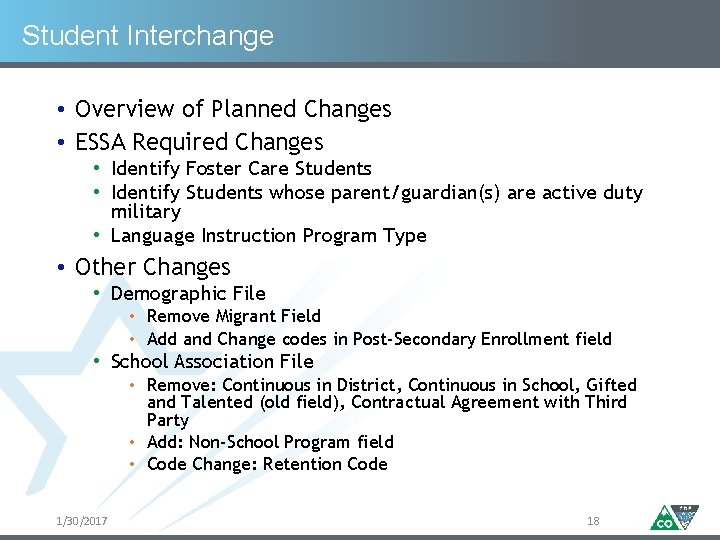 Student Interchange

• Overview of Planned Changes
• ESSA Required Changes
  • Identify Foster Care Students
  • Identify Students whose parent/guardian(s) are active duty military
  • Language Instruction Program Type
• Other Changes
  • Demographic File
    • Remove Migrant Field
    • Add and Change codes in Post-Secondary Enrollment field
  • School Association File
    • Remove: Continuous in District, Continuous in School, Gifted and Talented (old field), Contractual Agreement with Third Party
    • Add: Non-School Program field
    • Code Change: Retention Code

1/30/2017

18

CO